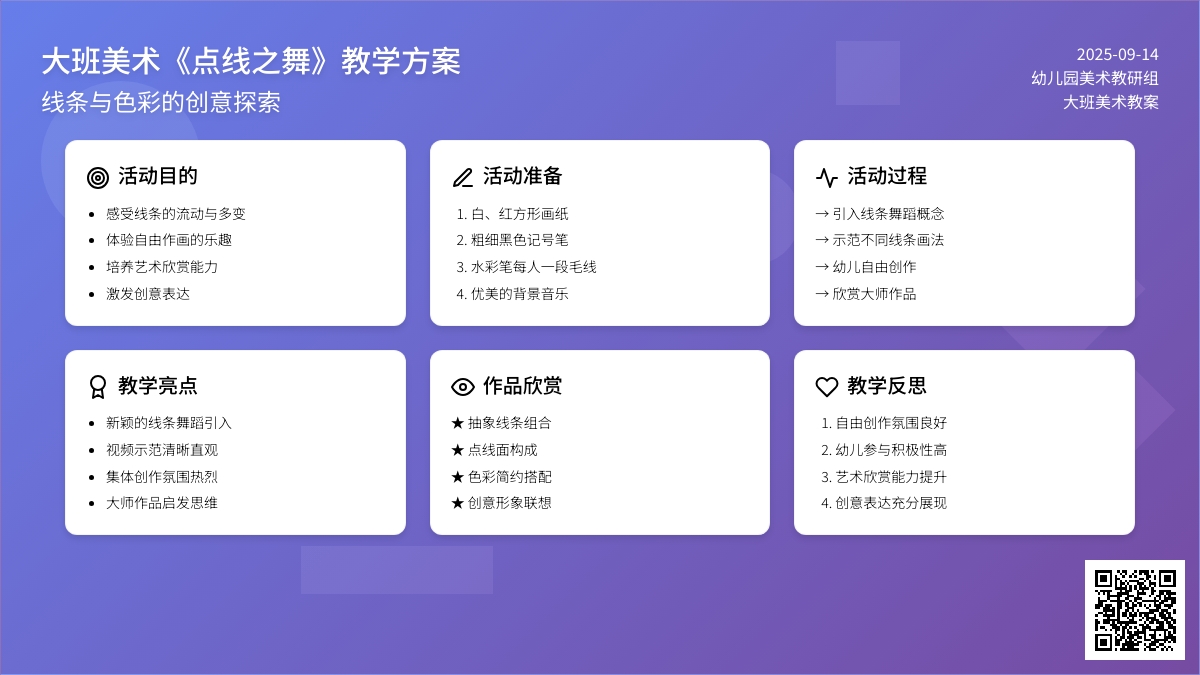 大班美术《点线之舞》教学方案
线条与色彩的创意探索

2025-09-14
幼儿园美术教研组
大班美术教案

活动目的
- 感受线条的流动与多变
- 体验自由作画的乐趣
- 培养艺术欣赏能力
- 激发创意表达

活动准备
1. 白、红方形画纸
2. 粗细黑色记号笔
3. 水彩笔每人一段毛线
4. 优美的背景音乐

活动过程
→ 引入线条舞蹈概念
→ 示范不同线条画法
→ 幼儿自由创作
→ 欣赏大师作品

教学亮点
- 新颖的线条舞蹈引入
- 视频示范清晰直观
- 集体创作氛围热烈
- 大师作品启发思维

作品欣赏
★ 抽象线条组合
★ 点线面构成
★ 色彩简约搭配
★ 创意形象联想

教学反思
1. 自由创作氛围良好
2. 幼儿参与积极性高
3. 艺术欣赏能力提升
4. 创意表达充分展现